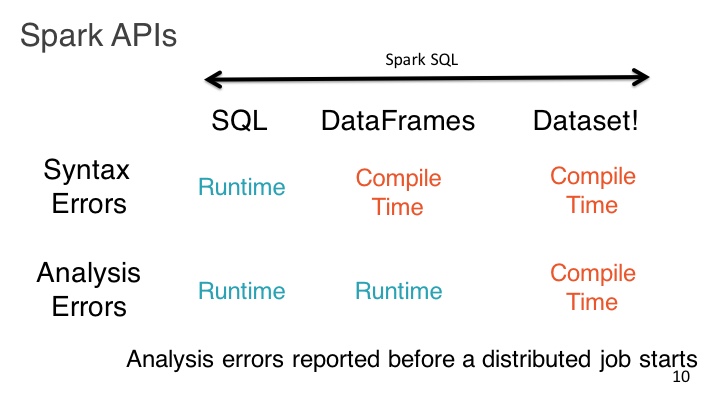 Spark APIs

Spark SQL

|  | SQL | DataFrames | Dataset! |
|---|---|---|---|
| Syntax Errors | Runtime | Compile Time | Compile Time |
| Analysis Errors | Runtime | Runtime | Compile Time |

Analysis errors reported before a distributed job starts

10